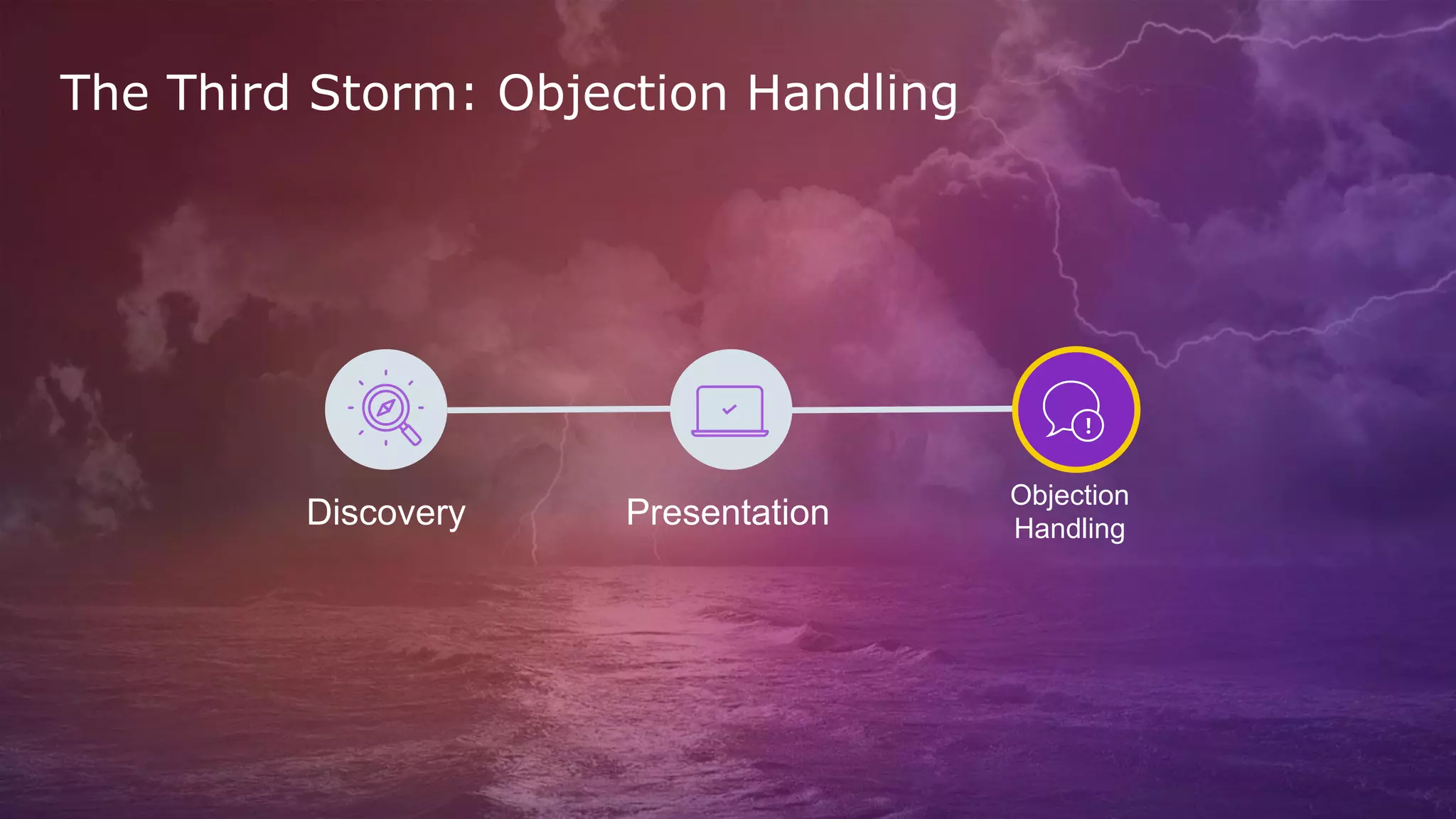 The Third Storm: Objection Handling

Discovery

Presentation

Objection Handling